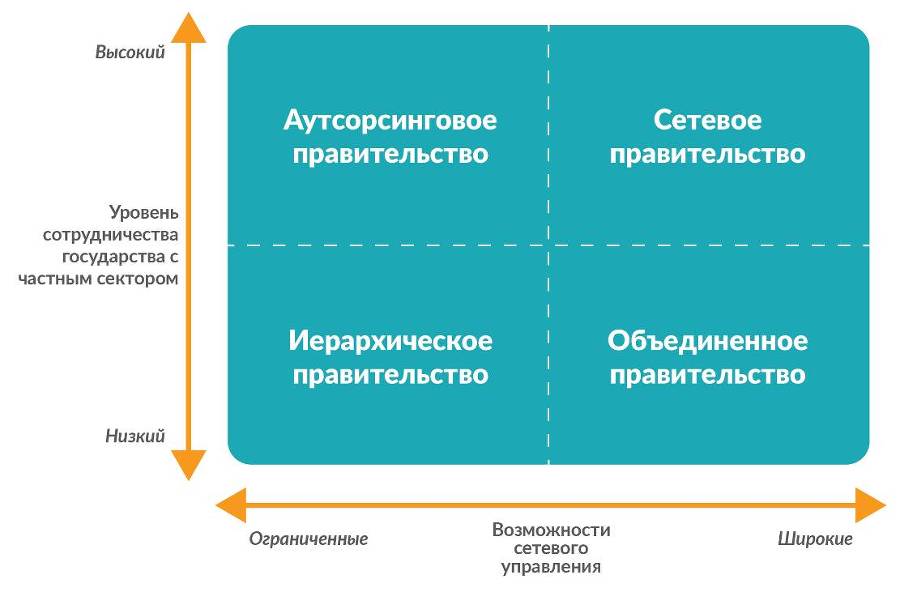 Высокий

Уровень сотрудничества государства с частным сектором

Низкий

Аутсорсинговое правительство

Сетевое правительство

Иерархическое правительство

Объединенное правительство

Ограниченные

Возможности сетевого управления

Широкие